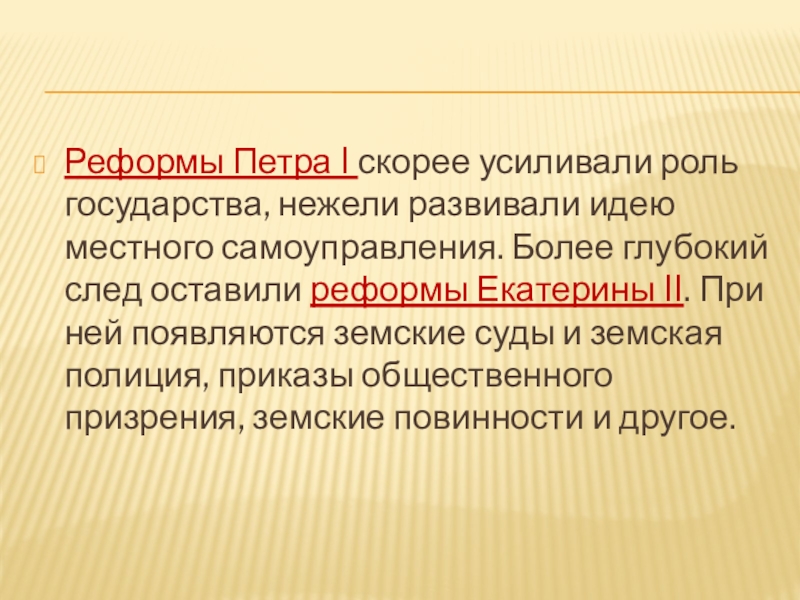 Реформы Петра I скорее усиливали роль государства, нежели развивали идею местного самоуправления. Более глубокий след оставили реформы Екатерины II. При ней появляются земские суды и земская полиция, приказы общественного призрения, земские повинности и другое.